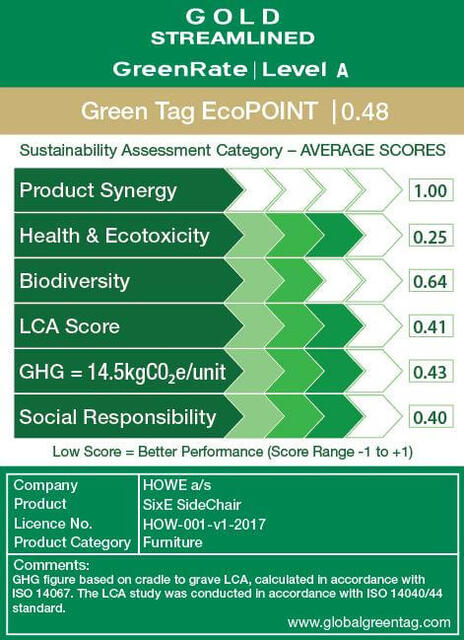 GOLD
STREAMLINED

GreenRate | Level A

Green Tag EcoPOINT | 0.48

Sustainability Assessment Category – AVERAGE SCORES

| | |
|---|---|
| Product Synergy | 1.00 |
| Health & Ecotoxicity | 0.25 |
| Biodiversity | 0.64 |
| LCA Score | 0.41 |
| GHG = 14.5kg$CO_2$e/unit | 0.43 |
| Social Responsibility | 0.40 |

Low Score = Better Performance (Score Range -1 to +1)

| | |
|---|---|
| Company | HOWE a/s |
| Product | SixE SideChair |
| Licence No. | HOW-001-v1-2017 |
| Product Category | Furniture |

Comments:
GHG figure based on cradle to grave LCA, calculated in accordance with ISO 14067. The LCA study was conducted in accordance with ISO 14040/44 standard.

www.globalgreentag.com